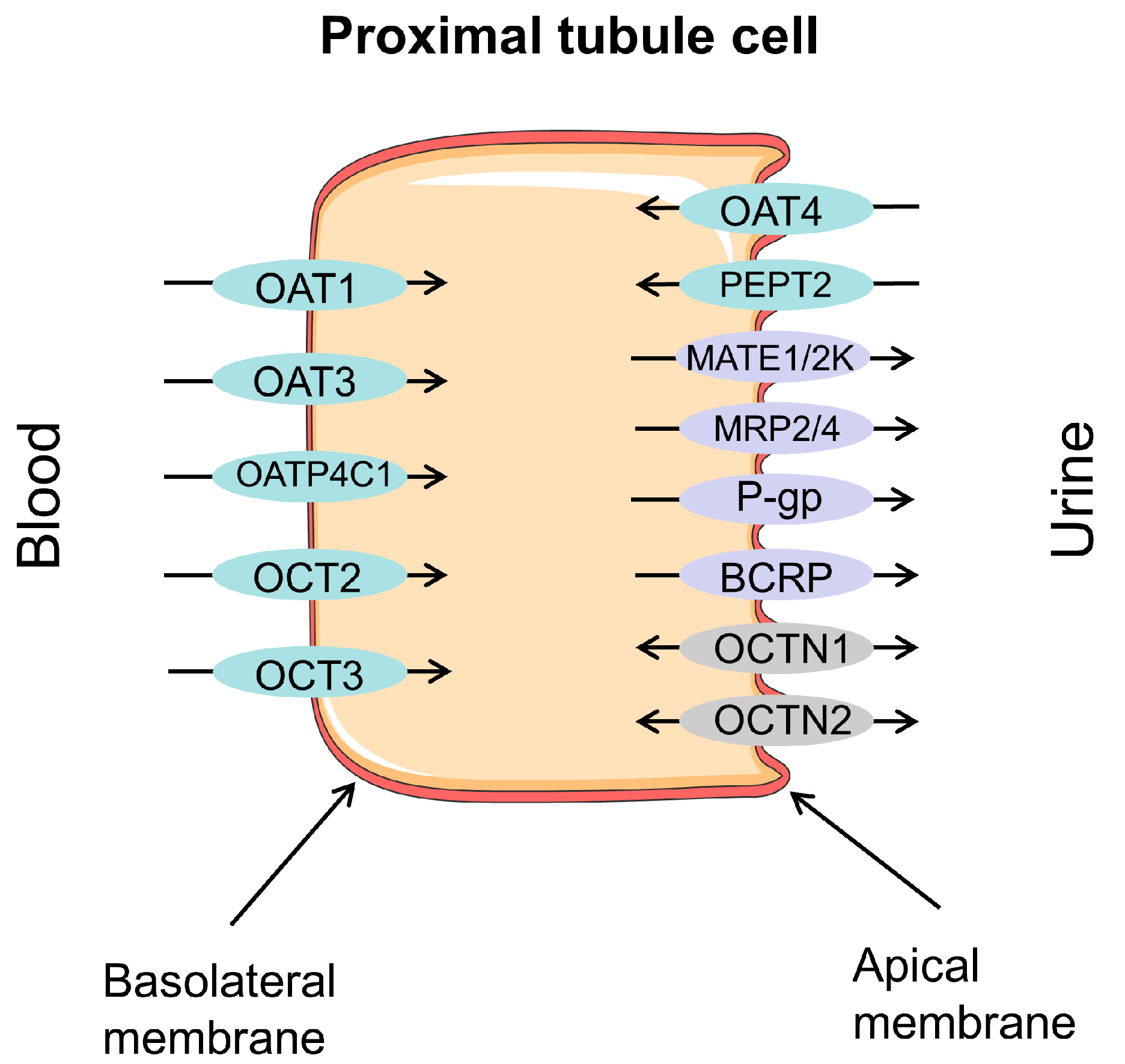 Proximal tubule cell

Blood

OAT1
OAT3
OATP4C1
OCT2
OCT3

OAT4
PEPT2
MATE1/2K
MRP2/4
P-gp
BCRP
OCTN1
OCTN2

Urine

Basolateral membrane

Apical membrane